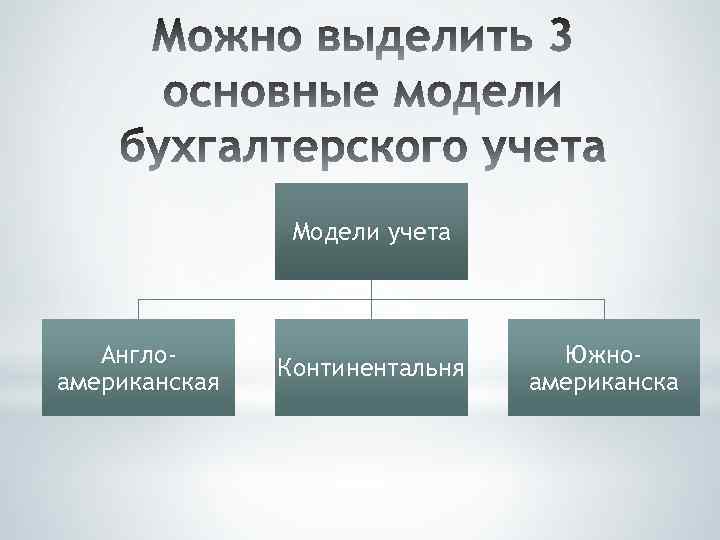 Можно выделить 3 основные модели бухгалтерского учета

Модели учета

Англо-американская

Континентальня

Южно-американска